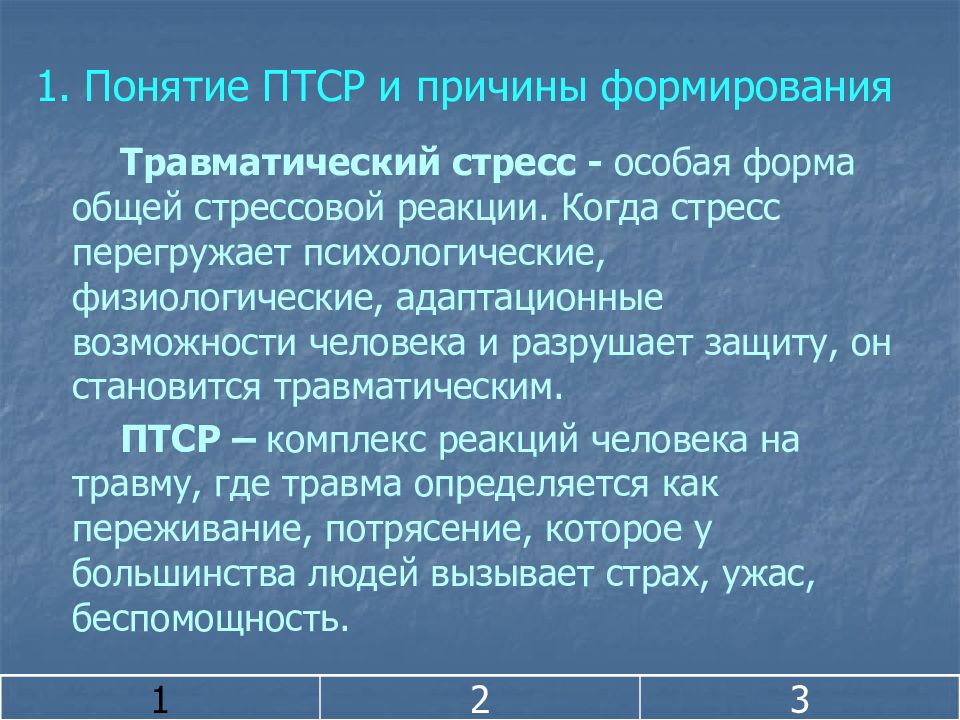 1. Понятие ПТСР и причины формирования

Травматический стресс - особая форма общей стрессовой реакции. Когда стресс перегружает психологические, физиологические, адаптационные возможности человека и разрушает защиту, он становится травматическим.

ПТСР – комплекс реакций человека на травму, где травма определяется как переживание, потрясение, которое у большинства людей вызывает страх, ужас, беспомощность.

| 1 | 2 | 3 |
|---|---|---|